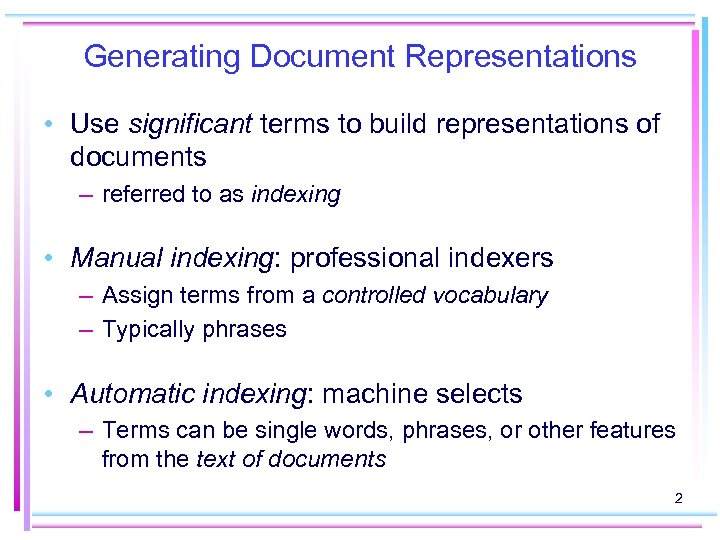 Generating Document Representations

• Use significant terms to build representations of documents
– referred to as indexing

• Manual indexing: professional indexers
– Assign terms from a controlled vocabulary
– Typically phrases

• Automatic indexing: machine selects
– Terms can be single words, phrases, or other features from the text of documents

2